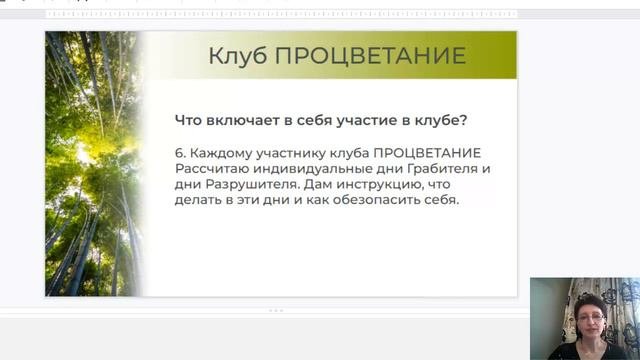 Клуб ПРОЦВЕТАНИЕ

Что включает в себя участие в клубе?

6. Каждому участнику клуба ПРОЦВЕТАНИЕ Рассчитаю индивидуальные дни Грабителя и дни Разрушителя. Дам инструкцию, что делать в эти дни и как обезопасить себя.